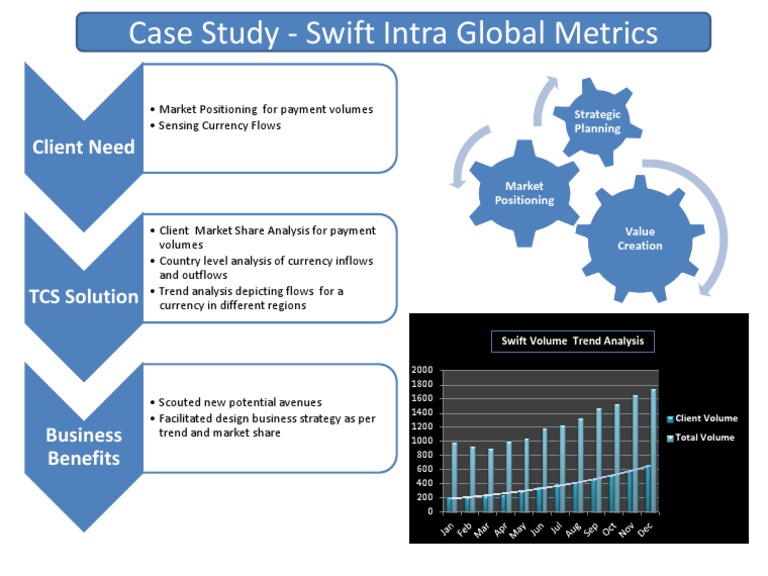 Case Study - Swift Intra Global Metrics

Client Need

• Market Positioning for payment volumes
• Sensing Currency Flows

TCS Solution

• Client Market Share Analysis for payment volumes
• Country level analysis of currency inflows and outflows
• Trend analysis depicting flows for a currency in different regions

Business Benefits

• Scouted new potential avenues
• Facilitated design business strategy as per trend and market share

Strategic Planning

Market Positioning

Value Creation

Swift Volume Trend Analysis

2000
1800
1600
1400
1200
1000
800
600
400
200
0

Jan Feb Mar Apr May Jun Jul Aug Sep Oct Nov Dec

Client Volume
Total Volume